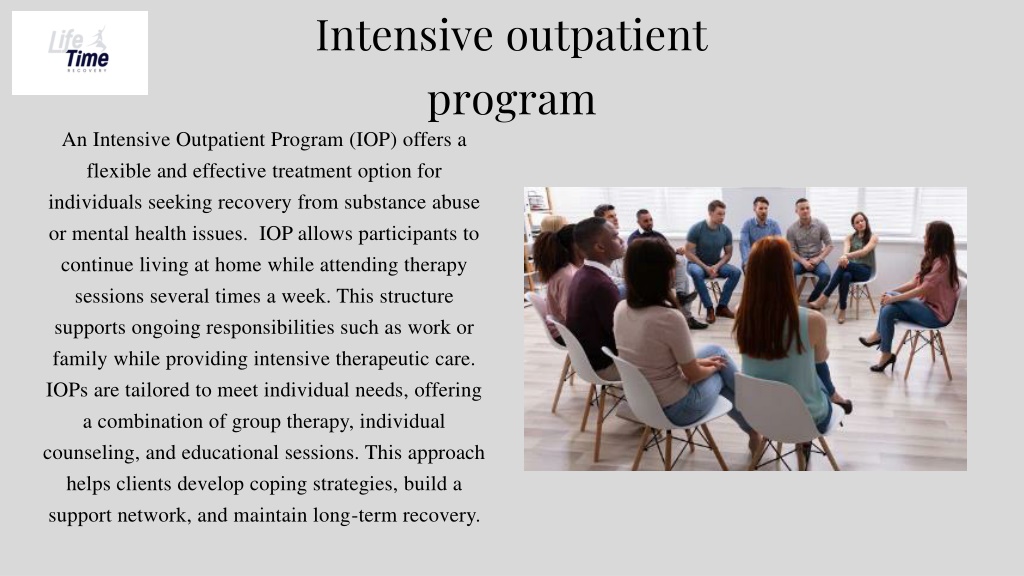 Life Time RECOVERY

Intensive outpatient program

An Intensive Outpatient Program (IOP) offers a flexible and effective treatment option for individuals seeking recovery from substance abuse or mental health issues. IOP allows participants to continue living at home while attending therapy sessions several times a week. This structure supports ongoing responsibilities such as work or family while providing intensive therapeutic care. IOPs are tailored to meet individual needs, offering a combination of group therapy, individual counseling, and educational sessions. This approach helps clients develop coping strategies, build a support network, and maintain long-term recovery.